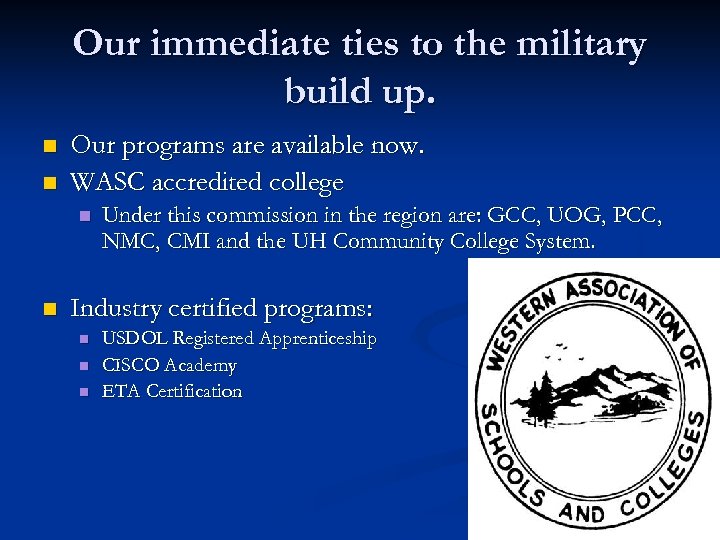 Our immediate ties to the military build up.

Our programs are available now.

WASC accredited college

Under this commission in the region are: GCC, UOG, PCC, NMC, CMI and the UH Community College System.

Industry certified programs:

USDOL Registered Apprenticeship

CISCO Academy

ETA Certification

WESTERN ASSOCIATION OF SCHOOLS AND COLLEGES